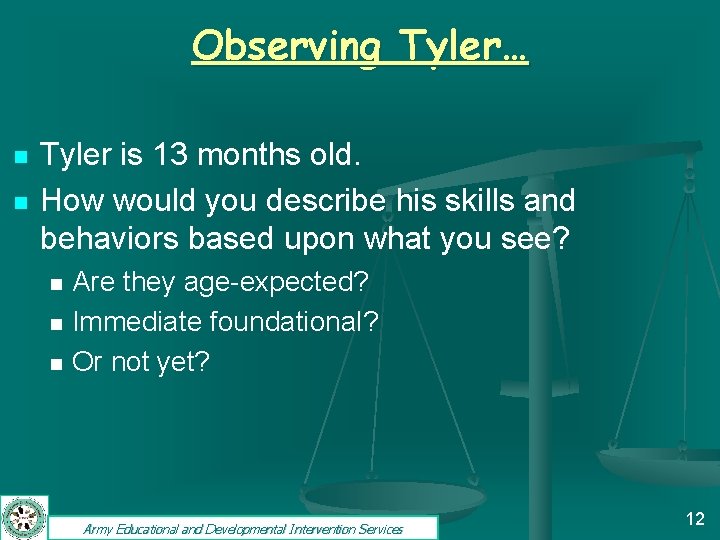 Observing Tyler…

Tyler is 13 months old.

How would you describe his skills and behaviors based upon what you see?

Are they age-expected?

Immediate foundational?

Or not yet?

Army Educational and Developmental Intervention Services

12